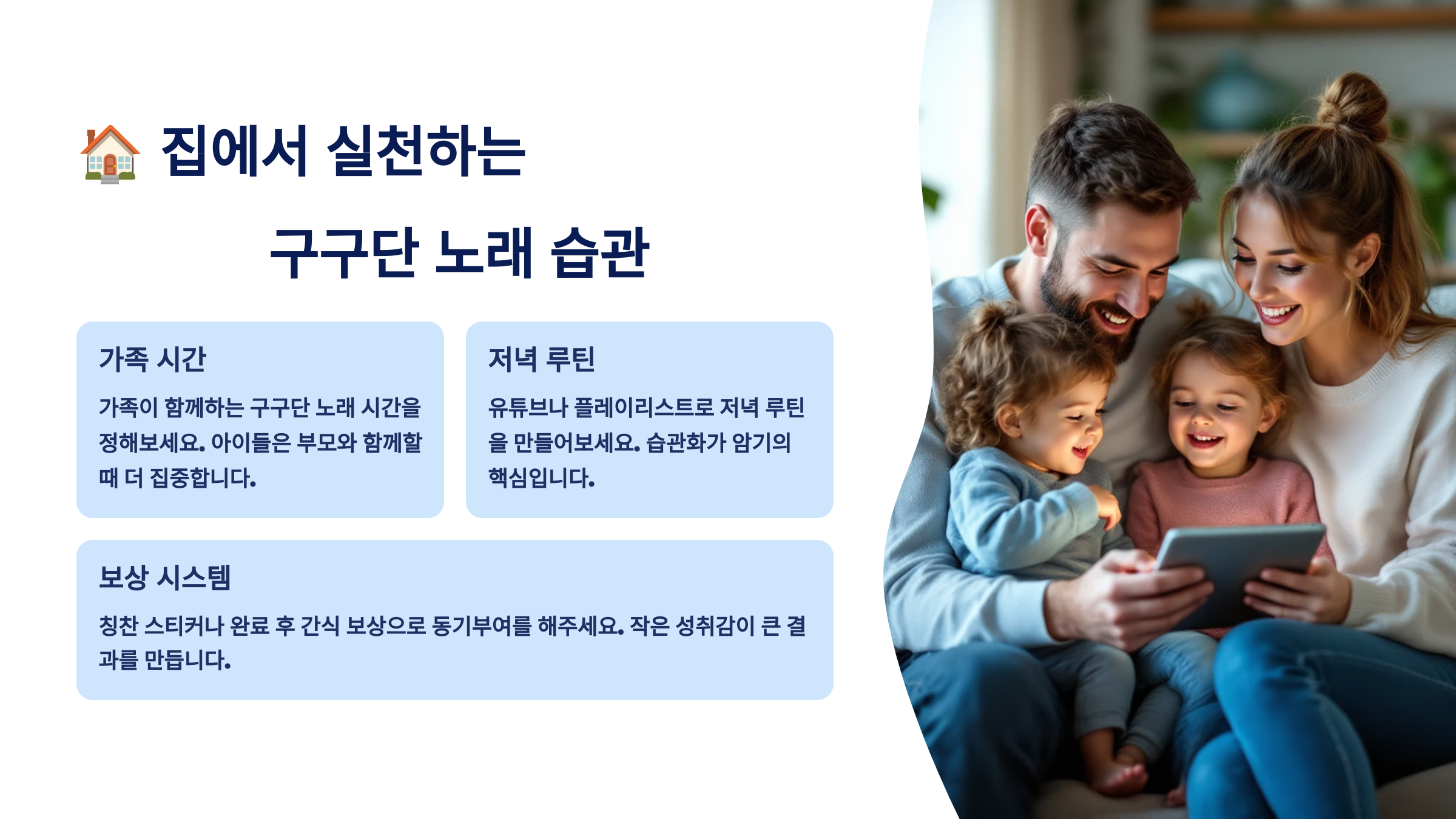 🏠 집에서 실천하는 구구단 노래 습관

가족 시간

가족이 함께하는 구구단 노래 시간을 정해보세요. 아이들은 부모와 함께할 때 더 집중합니다.

저녁 루틴

유튜브나 플레이리스트로 저녁 루틴을 만들어보세요. 습관화가 암기의 핵심입니다.

보상 시스템

칭찬 스티커나 완료 후 간식 보상으로 동기부여를 해주세요. 작은 성취감이 큰 결과를 만듭니다.